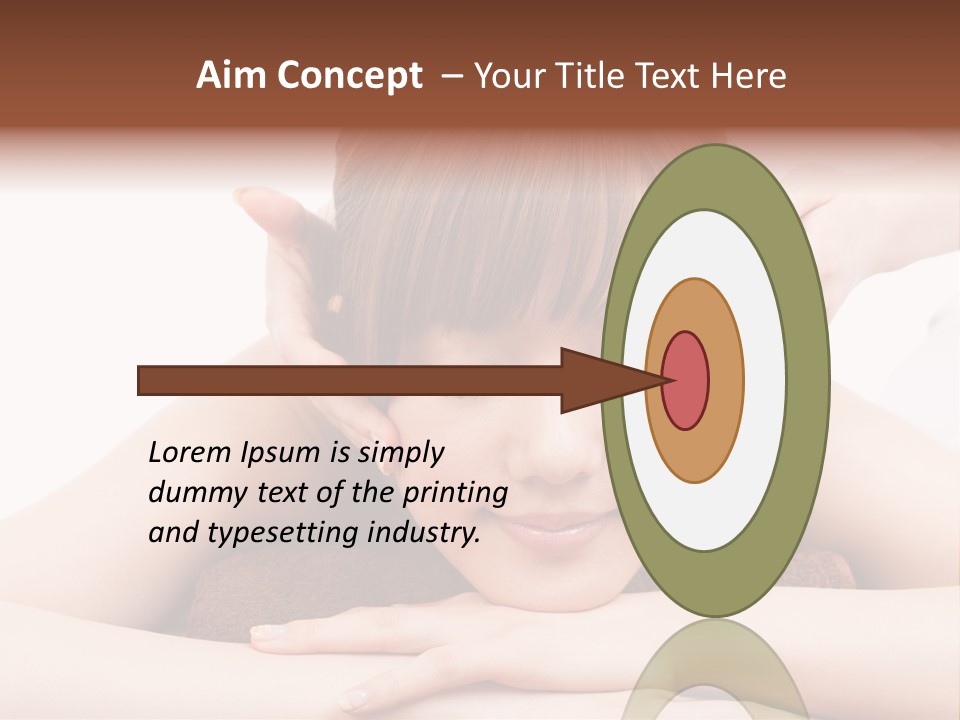 Aim Concept – Your Title Text Here

Lorem Ipsum is simply dummy text of the printing and typesetting industry.